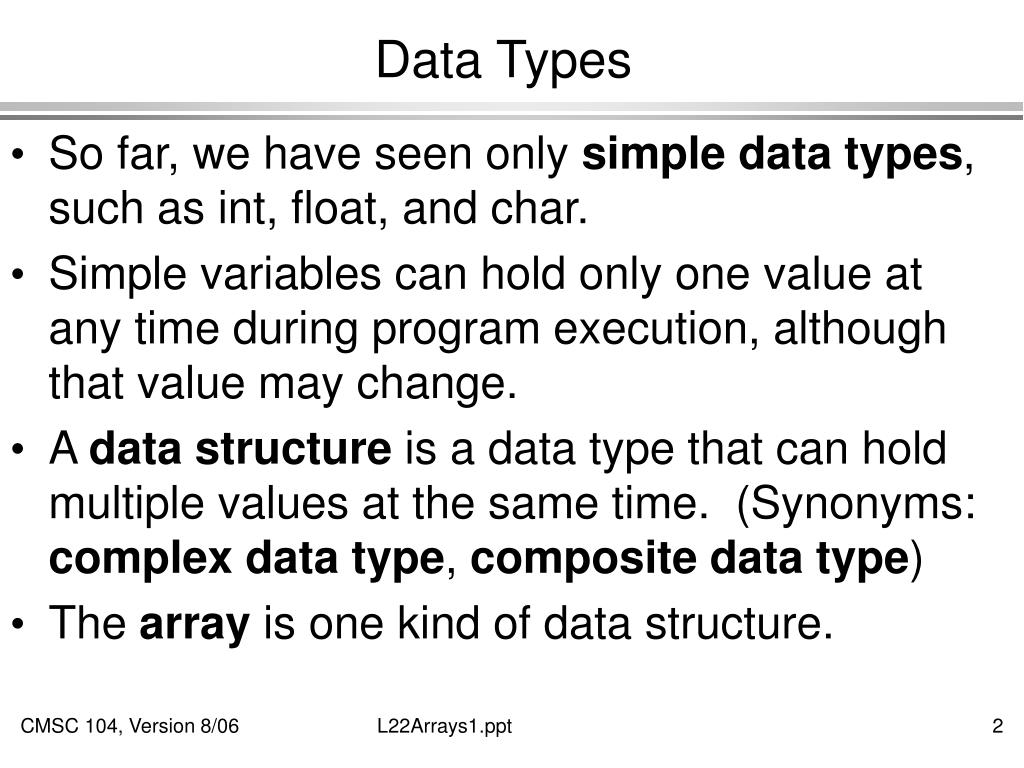 Data Types

• So far, we have seen only simple data types, such as int, float, and char.

• Simple variables can hold only one value at any time during program execution, although that value may change.

• A data structure is a data type that can hold multiple values at the same time. (Synonyms: complex data type, composite data type)

• The array is one kind of data structure.

CMSC 104, Version 8/06 L22Arrays1.ppt 2